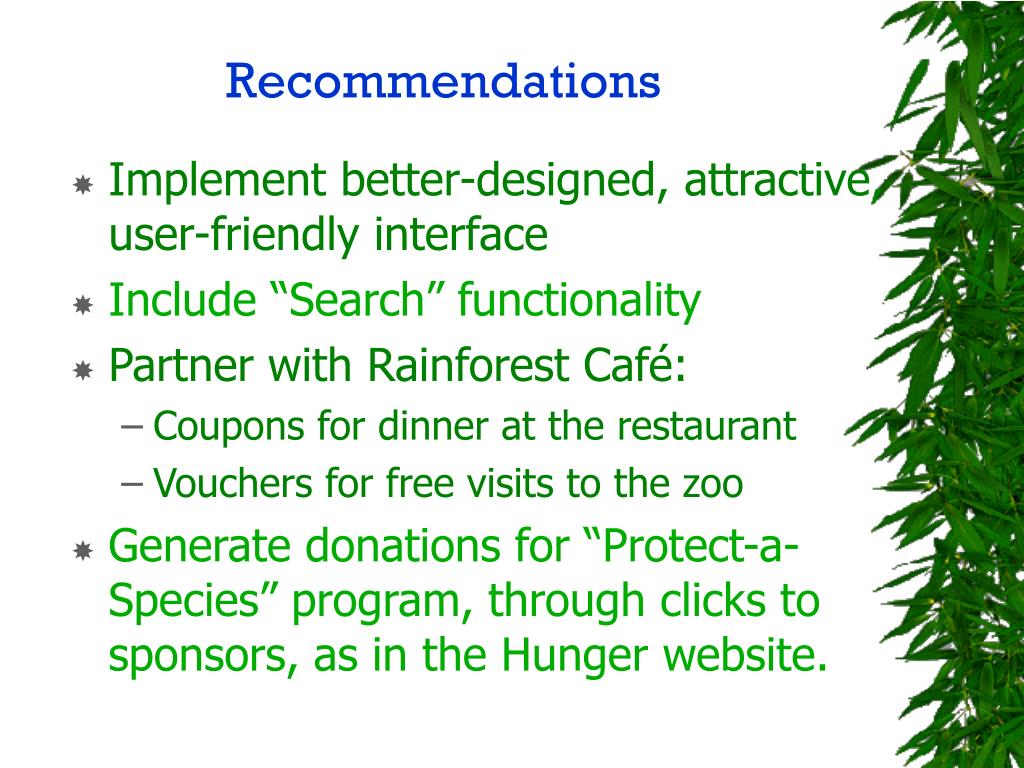 Recommendations

Implement better-designed, attractive, user-friendly interface

Include “Search” functionality

Partner with Rainforest Café:

– Coupons for dinner at the restaurant

– Vouchers for free visits to the zoo

Generate donations for “Protect-a-Species” program, through clicks to sponsors, as in the Hunger website.